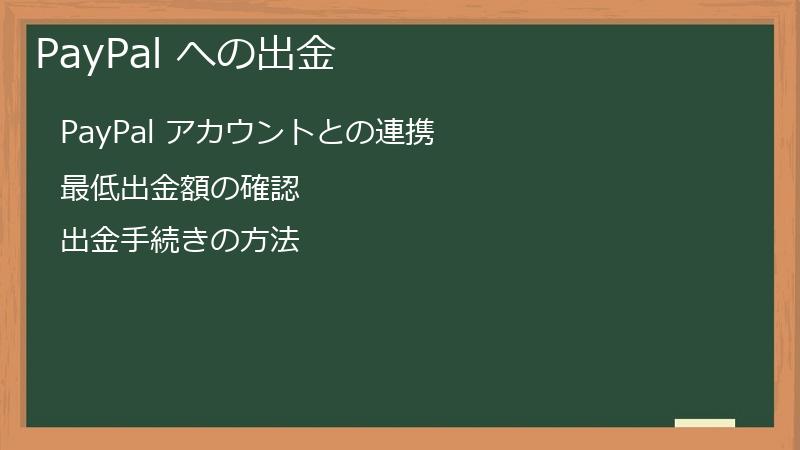 PayPal への出金

PayPal アカウントとの連携

最低出金額の確認

出金手続きの方法